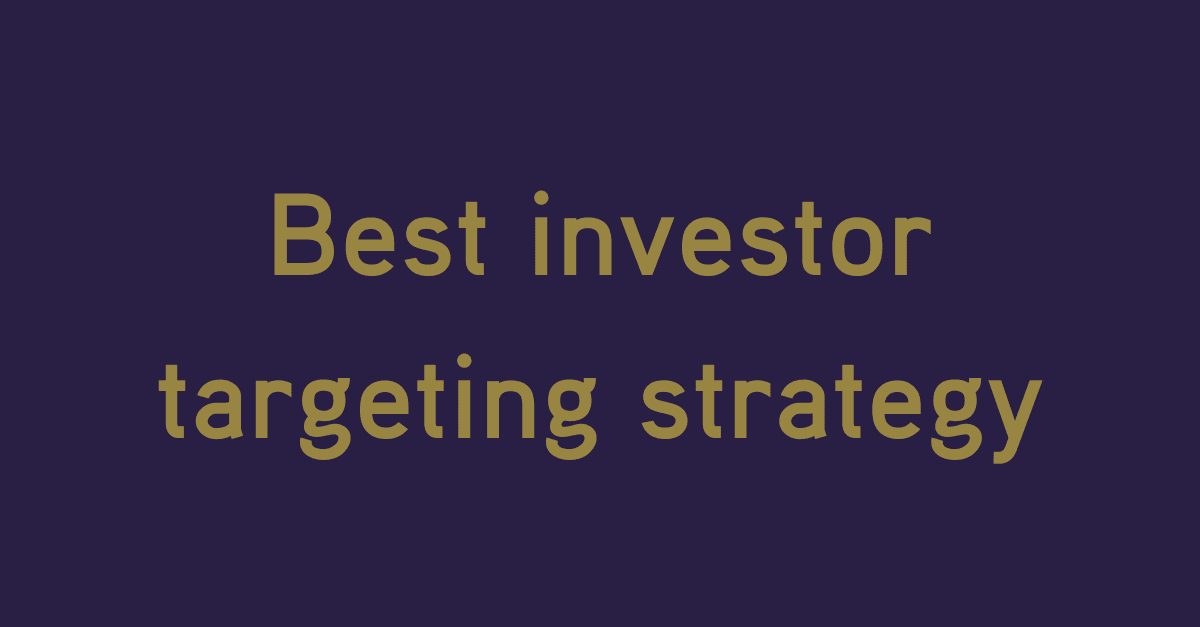 Best investor targeting strategy